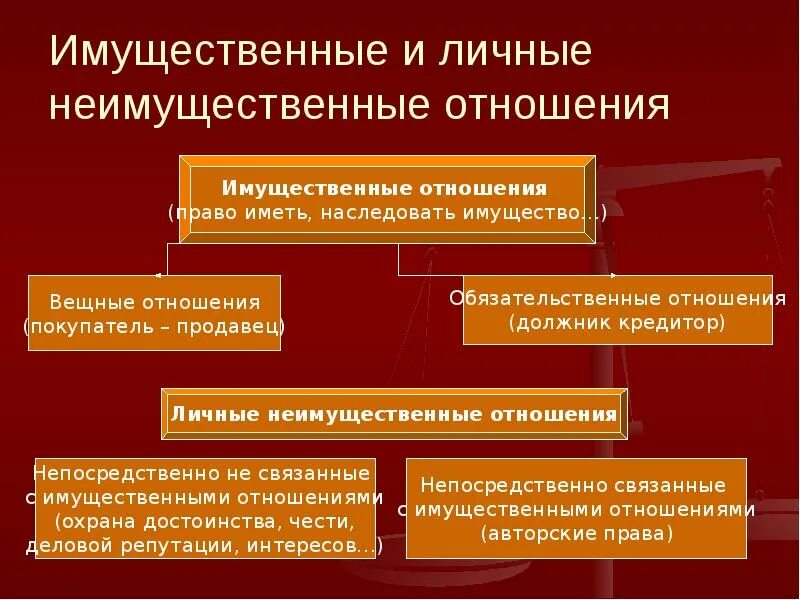 Имущественные и личные неимущественные отношения

Имущественные отношения
(право иметь, наследовать имущество…)

Вещные отношения
(покупатель – продавец)

Обязательственные отношения
(должник кредитор)

Личные неимущественные отношения

Непосредственно не связанные с имущественными отношениями
(охрана достоинства, чести, деловой репутации, интересов…)

Непосредственно связанные с имущественными отношениями
(авторские права)